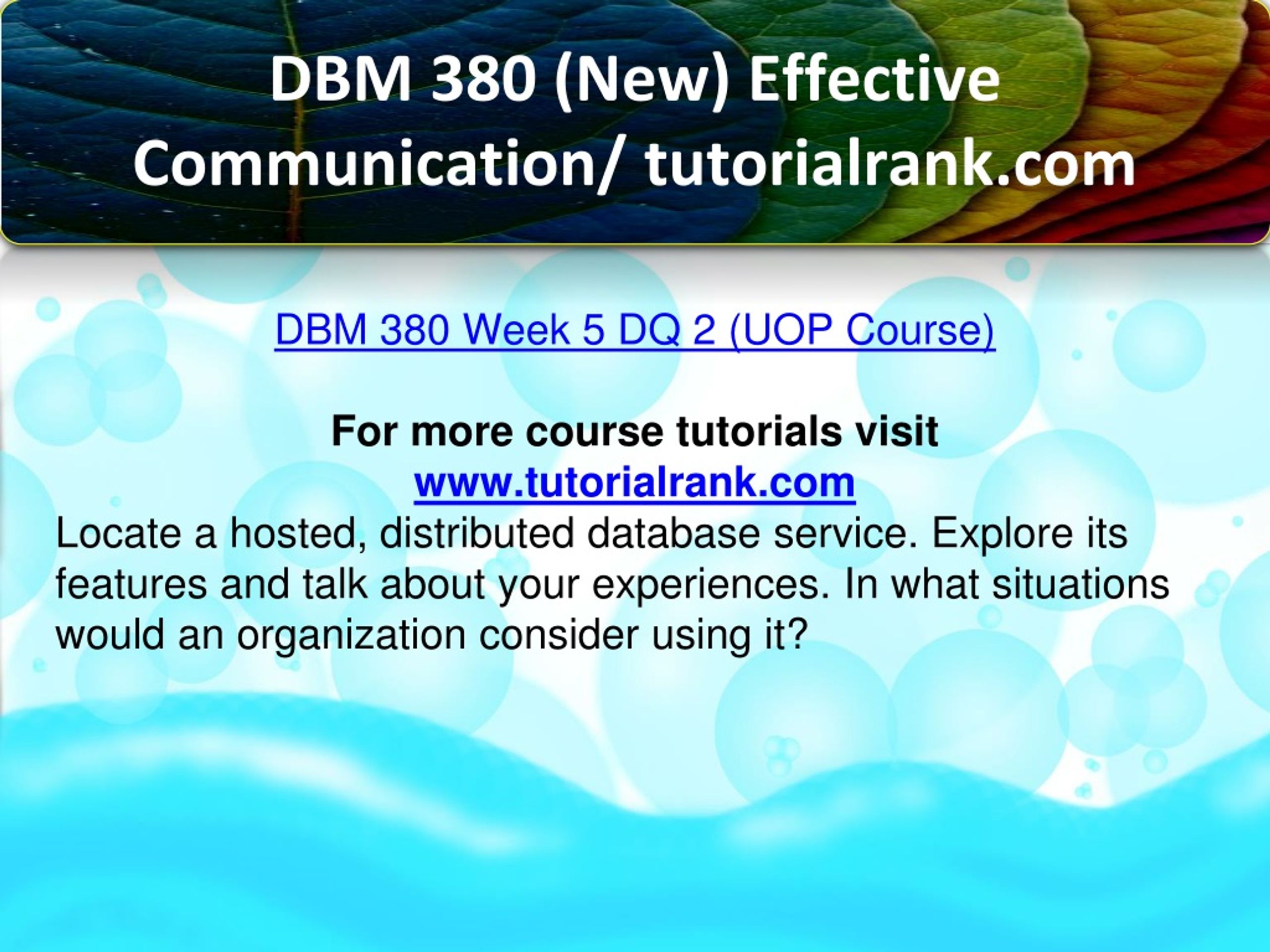 DBM 380 (New) Effective Communication/ tutorialrank.com

DBM 380 Week 5 DQ 2 (UOP Course)

For more course tutorials visit
www.tutorialrank.com

Locate a hosted, distributed database service. Explore its features and talk about your experiences. In what situations would an organization consider using it?